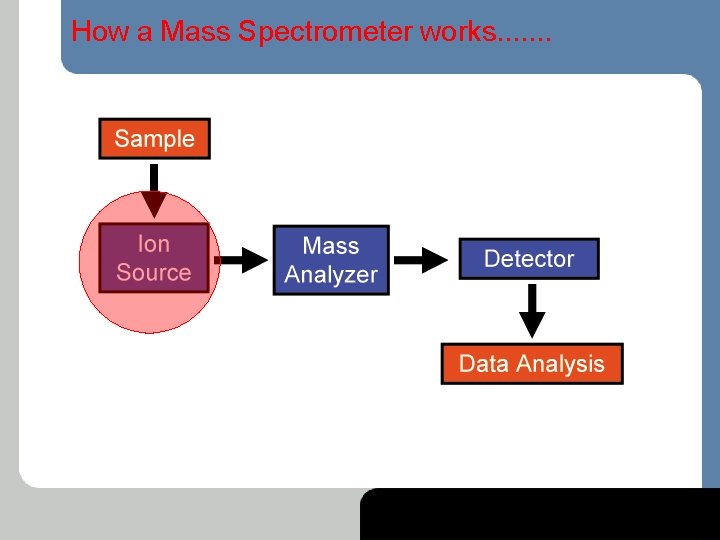 How a Mass Spectrometer works.......

Sample

Ion Source

Mass Analyzer

Detector

Data Analysis